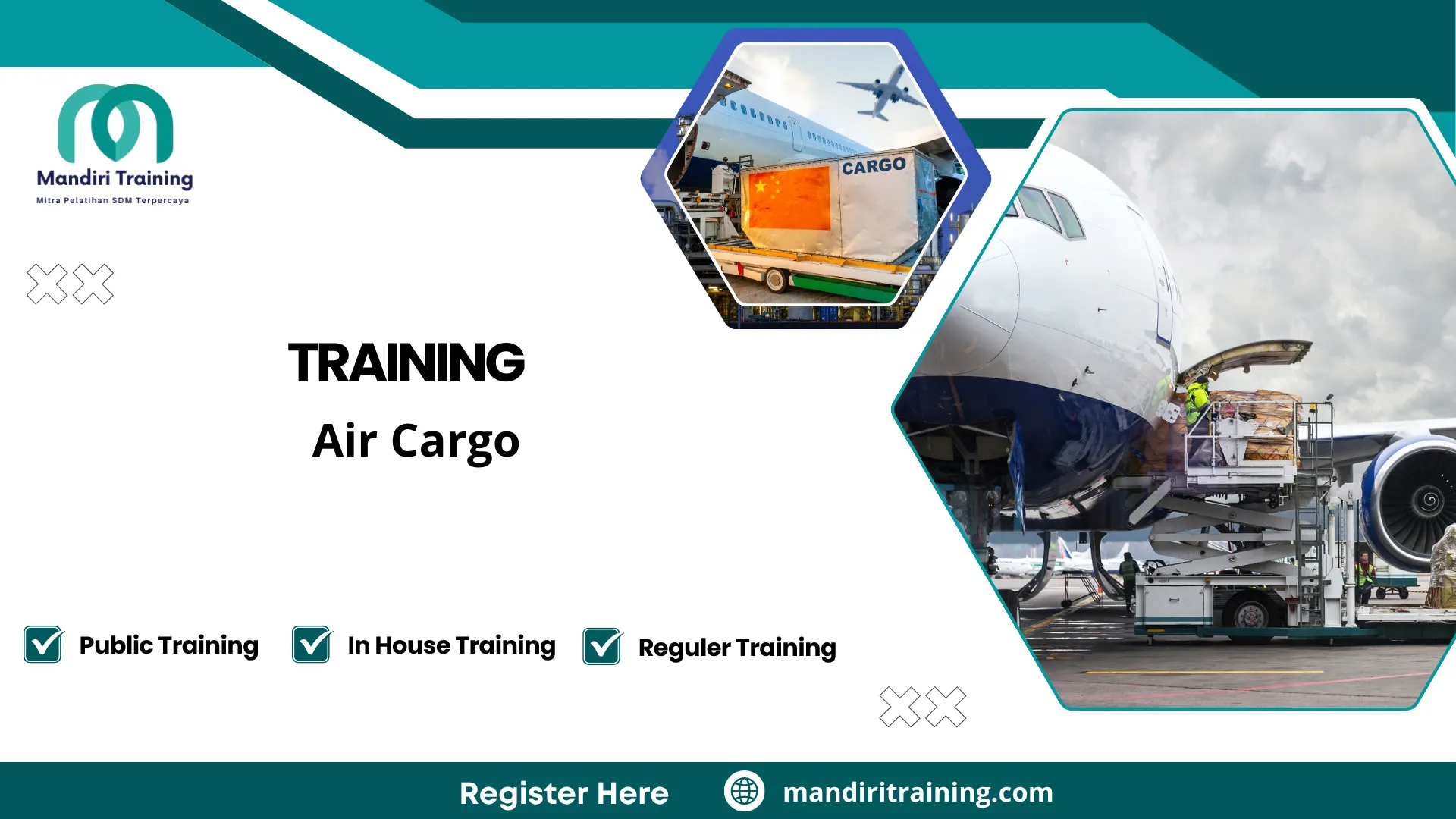 Mandiri Training
Mitra Pelatihan SDM Terpercaya

CARGO

TRAINING
Air Cargo

Public Training
In House Training
Reguler Training

Register Here
mandiritraining.com